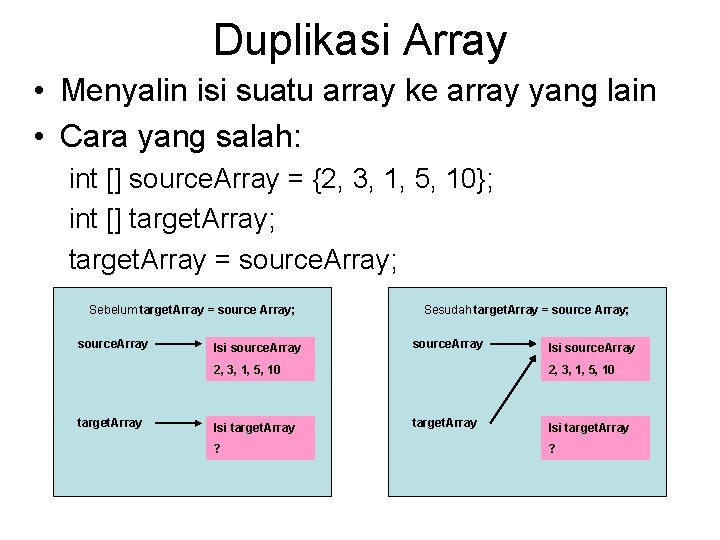 Duplikasi Array

• Menyalin isi suatu array ke array yang lain

• Cara yang salah:

int [] sourceArray = {2, 3, 1, 5, 10};
int [] targetArray;
targetArray = sourceArray;

Sebelum targetArray = source Array;

sourceArray

Isi sourceArray
2, 3, 1, 5, 10

targetArray

Isi targetArray
?

Sesudah targetArray = source Array;

sourceArray

Isi sourceArray
2, 3, 1, 5, 10

targetArray

Isi targetArray
?